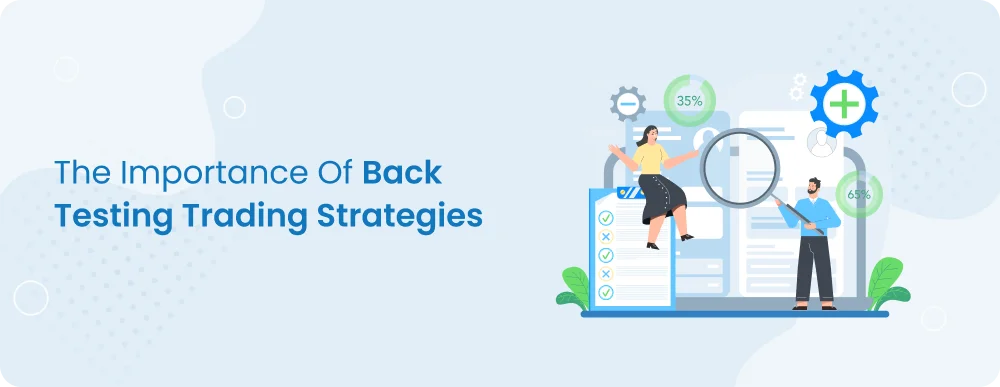 The Importance Of Back Testing Trading Strategies

35%

65%